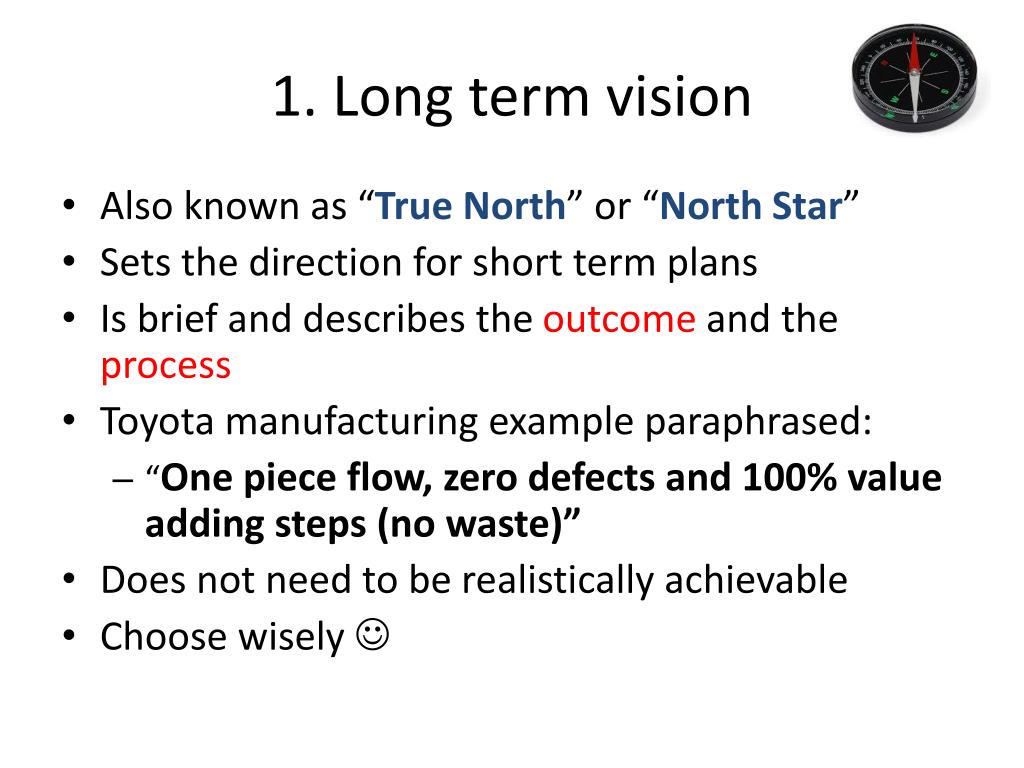 1. Long term vision

• Also known as “True North” or “North Star”
• Sets the direction for short term plans
• Is brief and describes the outcome and the process
• Toyota manufacturing example paraphrased:
  – “One piece flow, zero defects and 100% value adding steps (no waste)”
• Does not need to be realistically achievable
• Choose wisely ☺